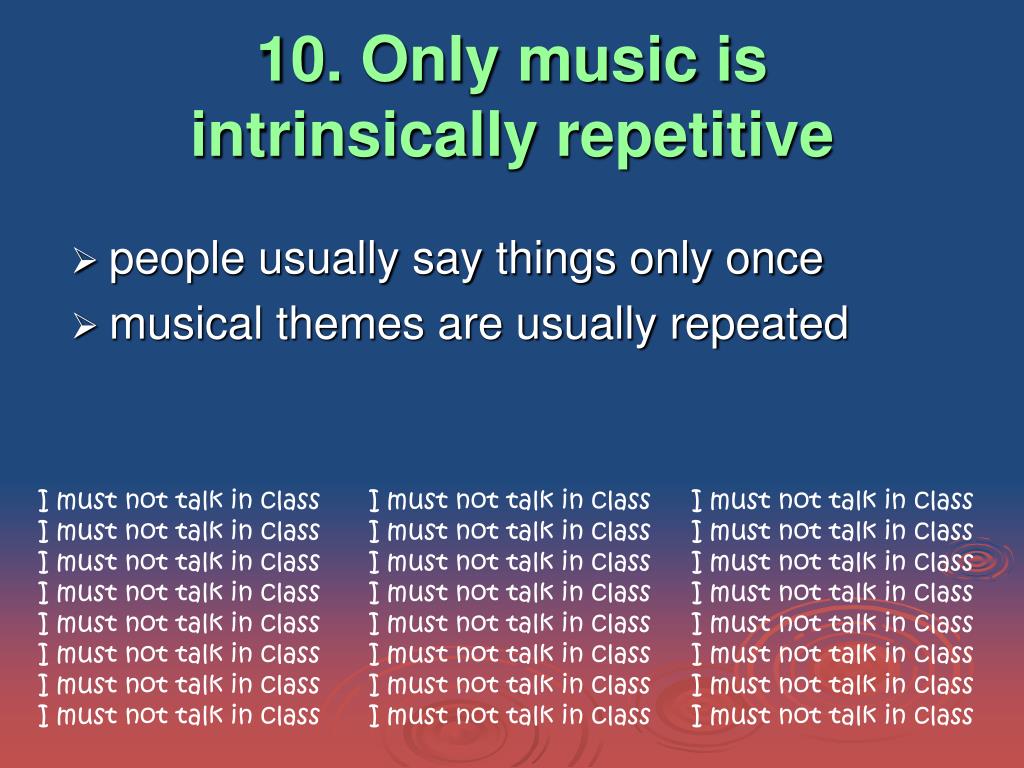 10. Only music is intrinsically repetitive

➢ people usually say things only once
➢ musical themes are usually repeated

I must not talk in class
I must not talk in class
I must not talk in class
I must not talk in class
I must not talk in class
I must not talk in class
I must not talk in class
I must not talk in class

I must not talk in class
I must not talk in class
I must not talk in class
I must not talk in class
I must not talk in class
I must not talk in class
I must not talk in class
I must not talk in class

I must not talk in class
I must not talk in class
I must not talk in class
I must not talk in class
I must not talk in class
I must not talk in class
I must not talk in class
I must not talk in class